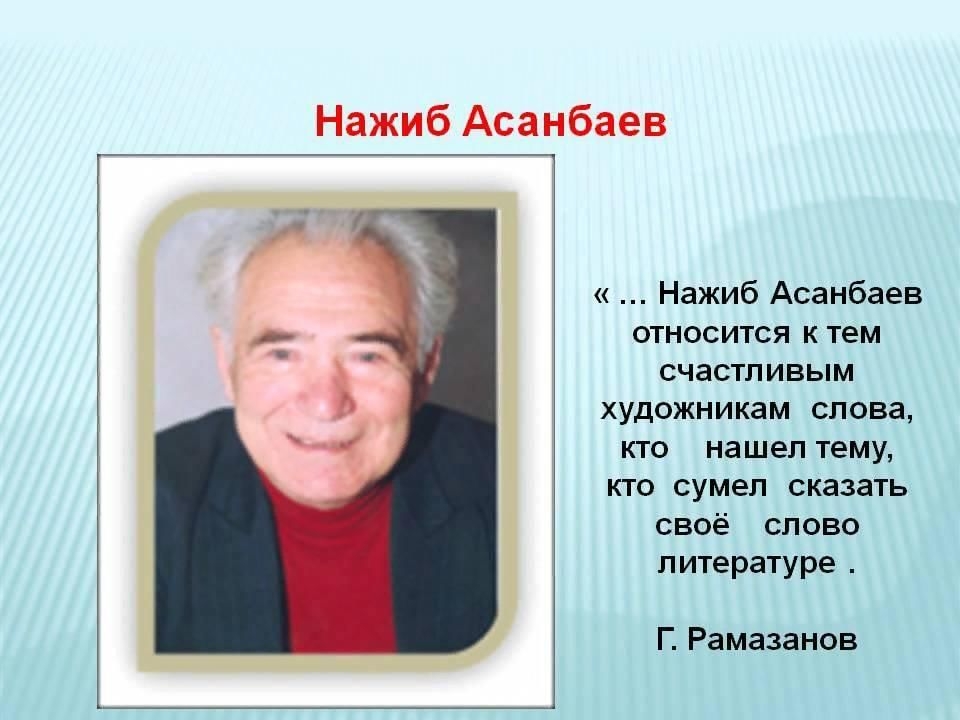 Нажиб Асанбаев

« … Нажиб Асанбаев относится к тем счастливым художникам слова, кто нашел тему, кто сумел сказать своё слово литературе .

Г. Рамазанов